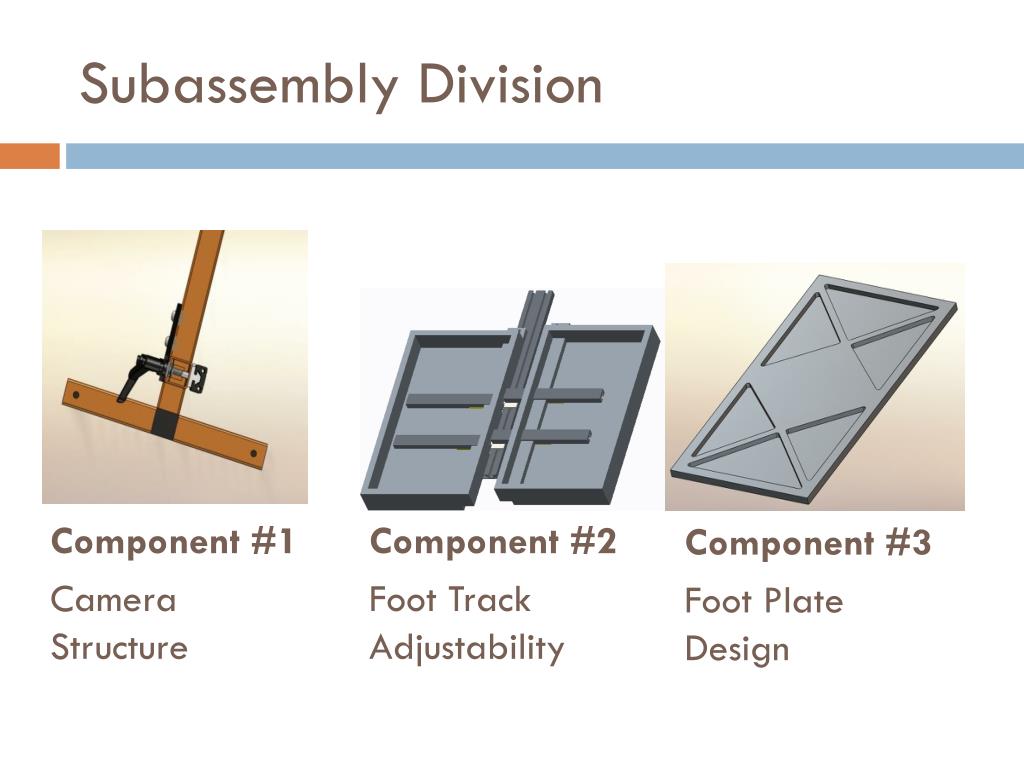 Subassembly Division

Component #1

Camera Structure

Component #2

Foot Track Adjustability

Component #3

Foot Plate Design